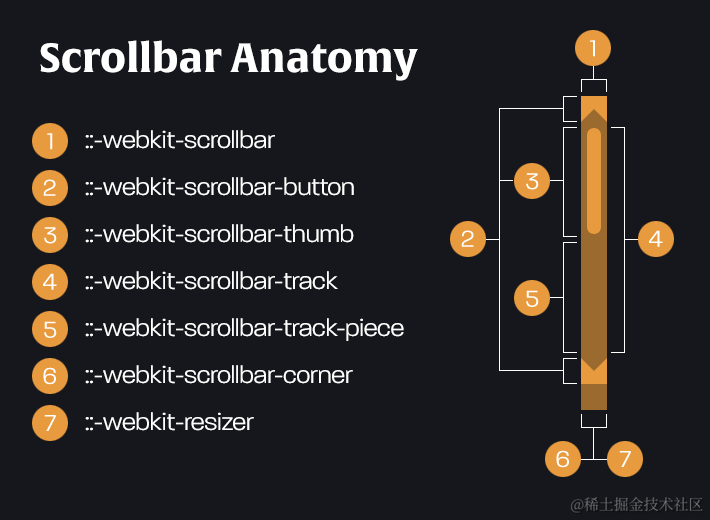 Scrollbar Anatomy

1 ::-webkit-scrollbar
2 ::-webkit-scrollbar-button
3 ::-webkit-scrollbar-thumb
4 ::-webkit-scrollbar-track
5 ::-webkit-scrollbar-track-piece
6 ::-webkit-scrollbar-corner
7 ::-webkit-resizer

1
3
2
4
5
6
7

@稀土掘金技术社区